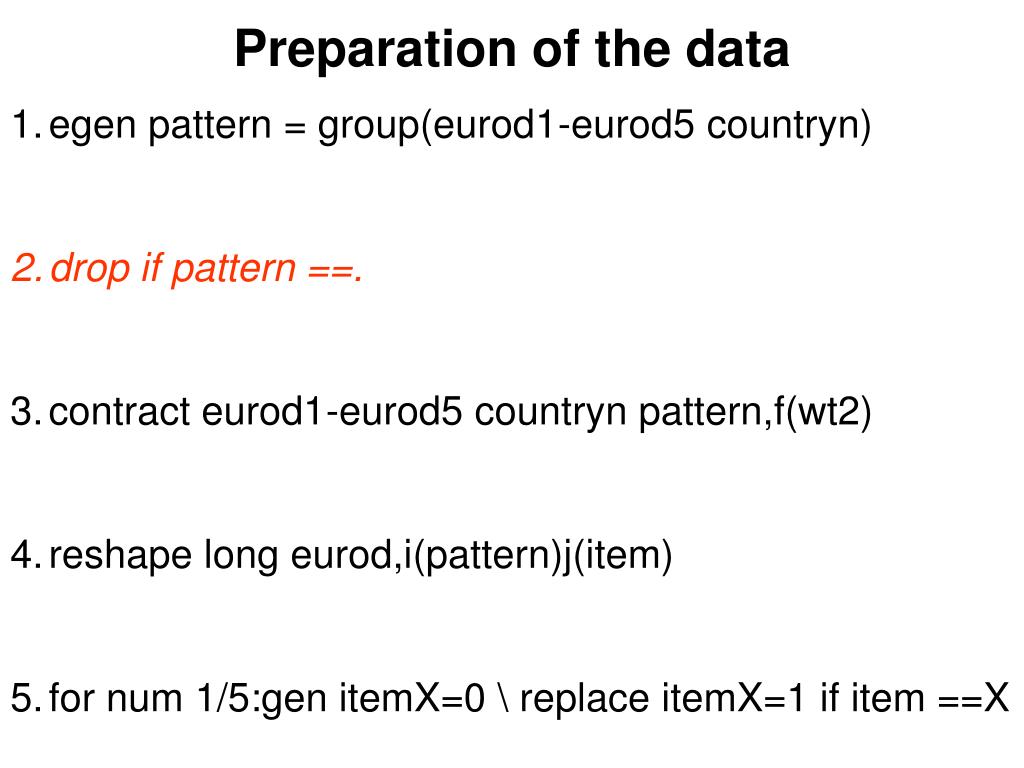 Preparation of the data

1. egen pattern = group(eurod1-eurod5 countryn)

2. drop if pattern ==.

3. contract eurod1-eurod5 countryn pattern,f(wt2)

4. reshape long eurod,i(pattern)j(item)

5. for num 1/5:gen itemX=0 \ replace itemX=1 if item ==X